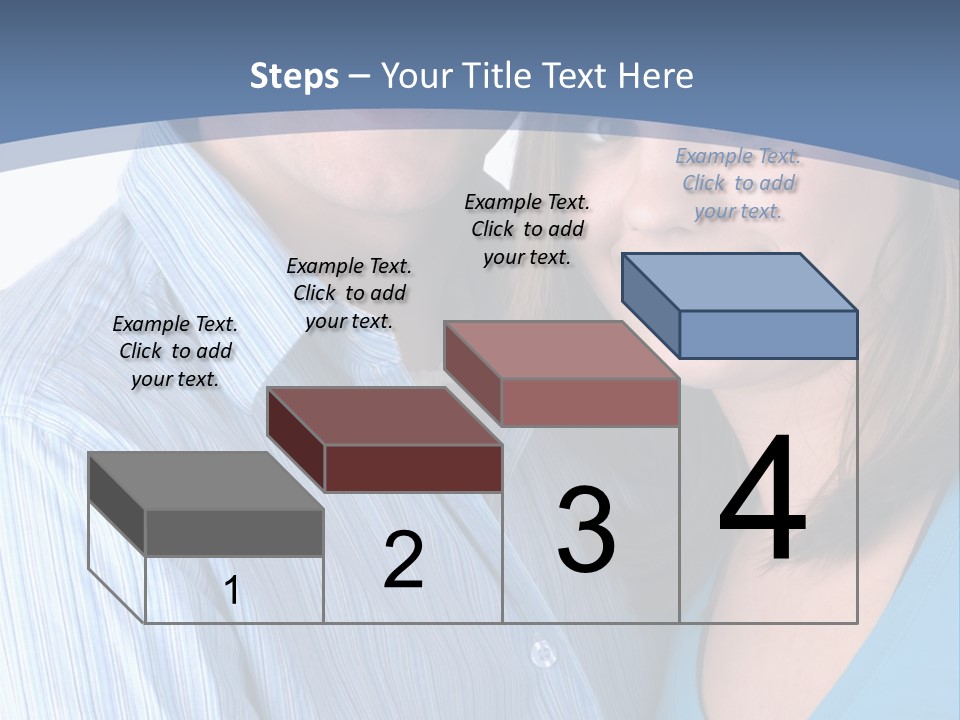 Steps – Your Title Text Here

Example Text. Click to add your text.

Example Text. Click to add your text.

Example Text. Click to add your text.

Example Text. Click to add your text.

1

2

3

4